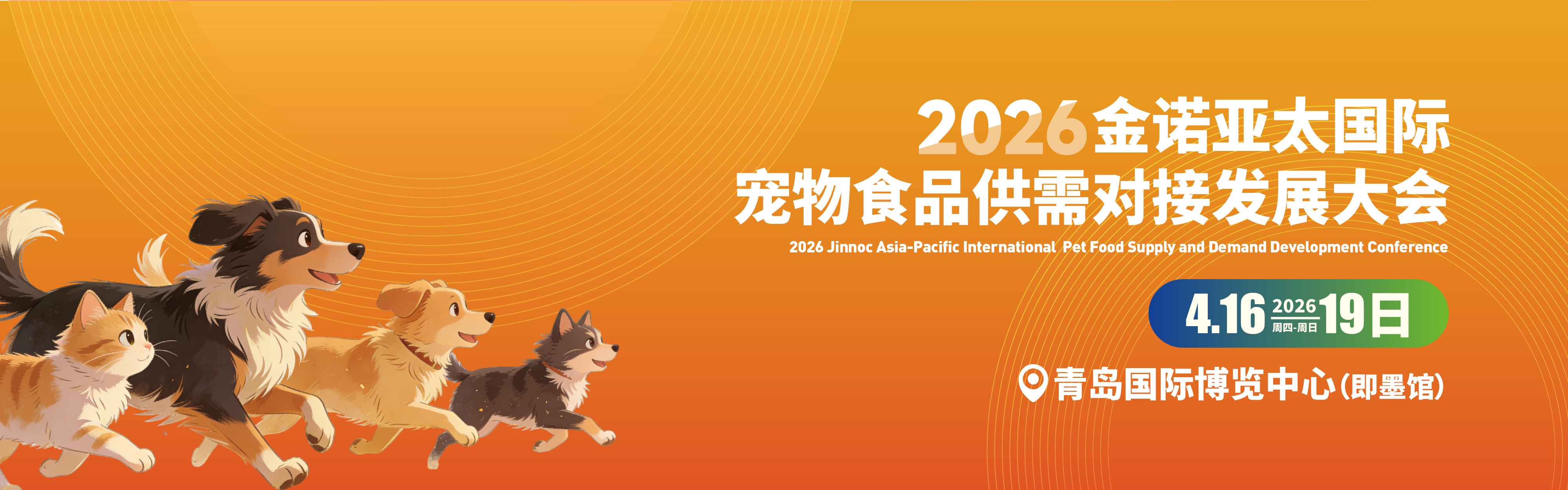 2026金诺亚太国际
宠物食品供需对接发展大会
2026 Jinnoc Asia-Pacific International Pet Food Supply and Demand Development Conference

4.16 2026 周四-周日 19日

青岛国际博览中心(即墨馆)